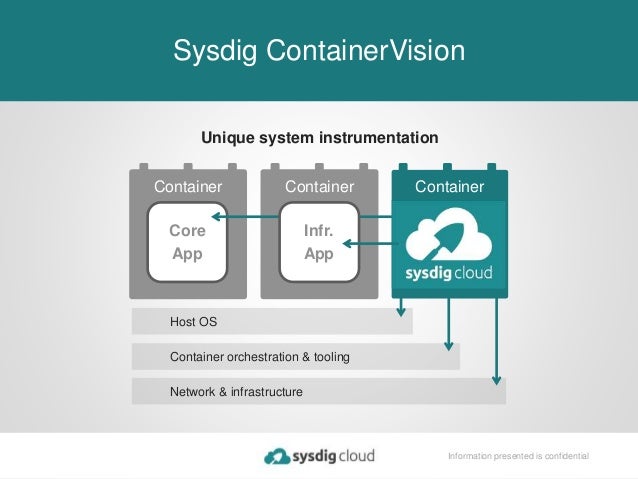 Sysdig ContainerVision

Unique system instrumentation

Container
Core App

Container
Infr. App

Container
sysdig cloud

Host OS

Container orchestration & tooling

Network & infrastructure

sysdig cloud

Information presented is confidential